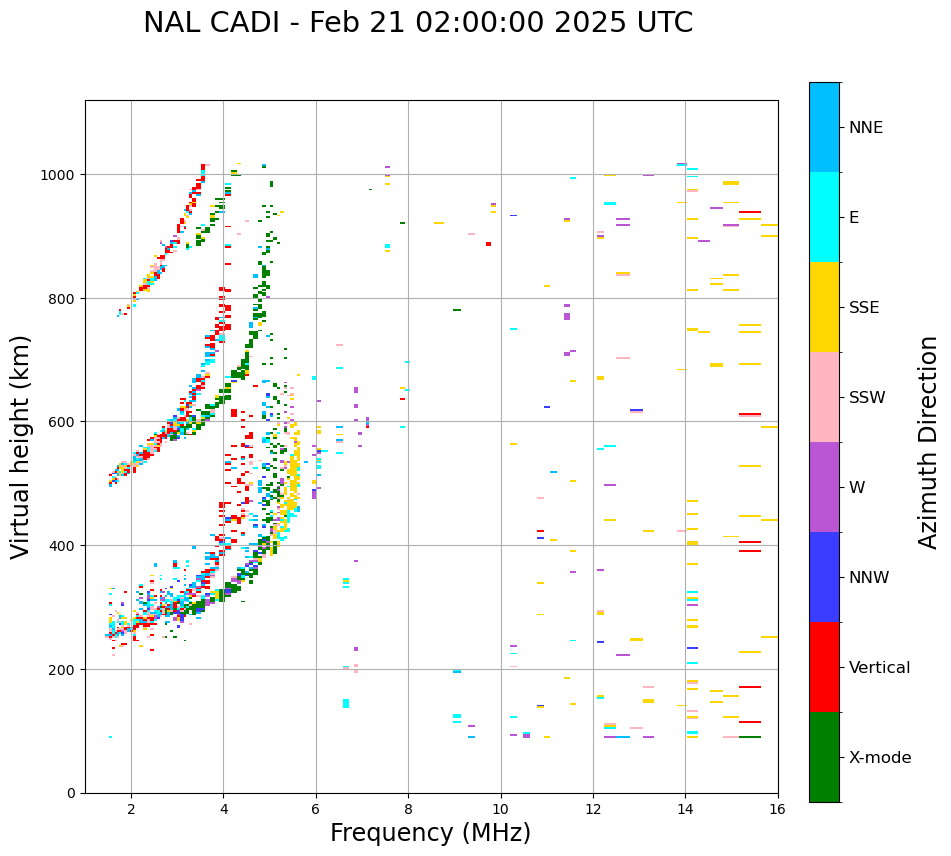 NAL CADI - Feb 21 02:00:00 2025 UTC

Virtual height (km)

1000
800
600
400
200
0

2
4
6
8
10
12
14
16

Frequency (MHz)

NNE
E
SSE
SSW
W
NNW
Vertical
X-mode

Azimuth Direction